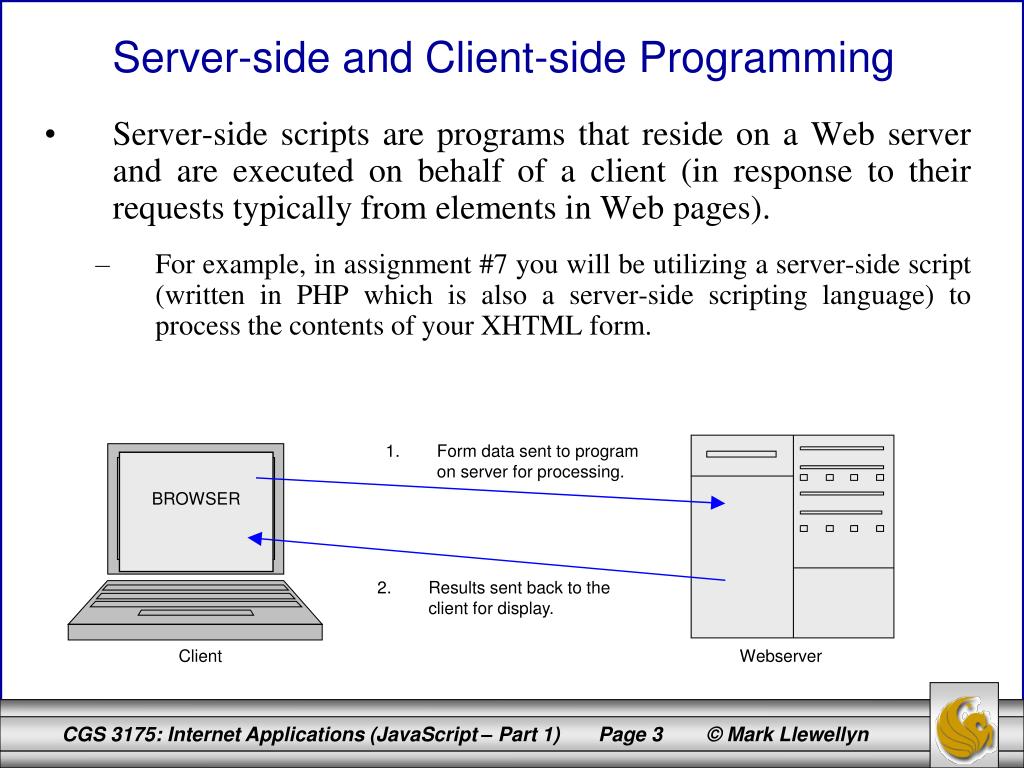 Server-side and Client-side Programming

• Server-side scripts are programs that reside on a Web server and are executed on behalf of a client (in response to their requests typically from elements in Web pages).

– For example, in assignment #7 you will be utilizing a server-side script (written in PHP which is also a server-side scripting language) to process the contents of your XHTML form.

BROWSER

1. Form data sent to program on server for processing.

2. Results sent back to the client for display.

Client

Webserver

CGS 3175: Internet Applications (JavaScript – Part 1) Page 3 © Mark Llewellyn